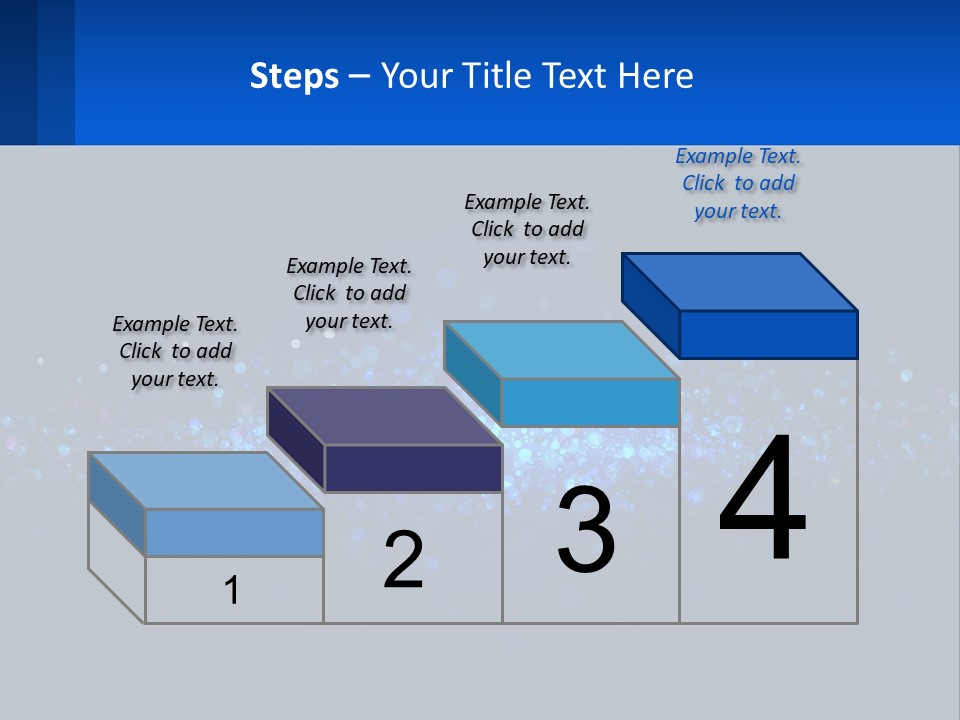 Steps – Your Title Text Here

Example Text. Click to add your text.

Example Text. Click to add your text.

Example Text. Click to add your text.

Example Text. Click to add your text.

1

2

3

4